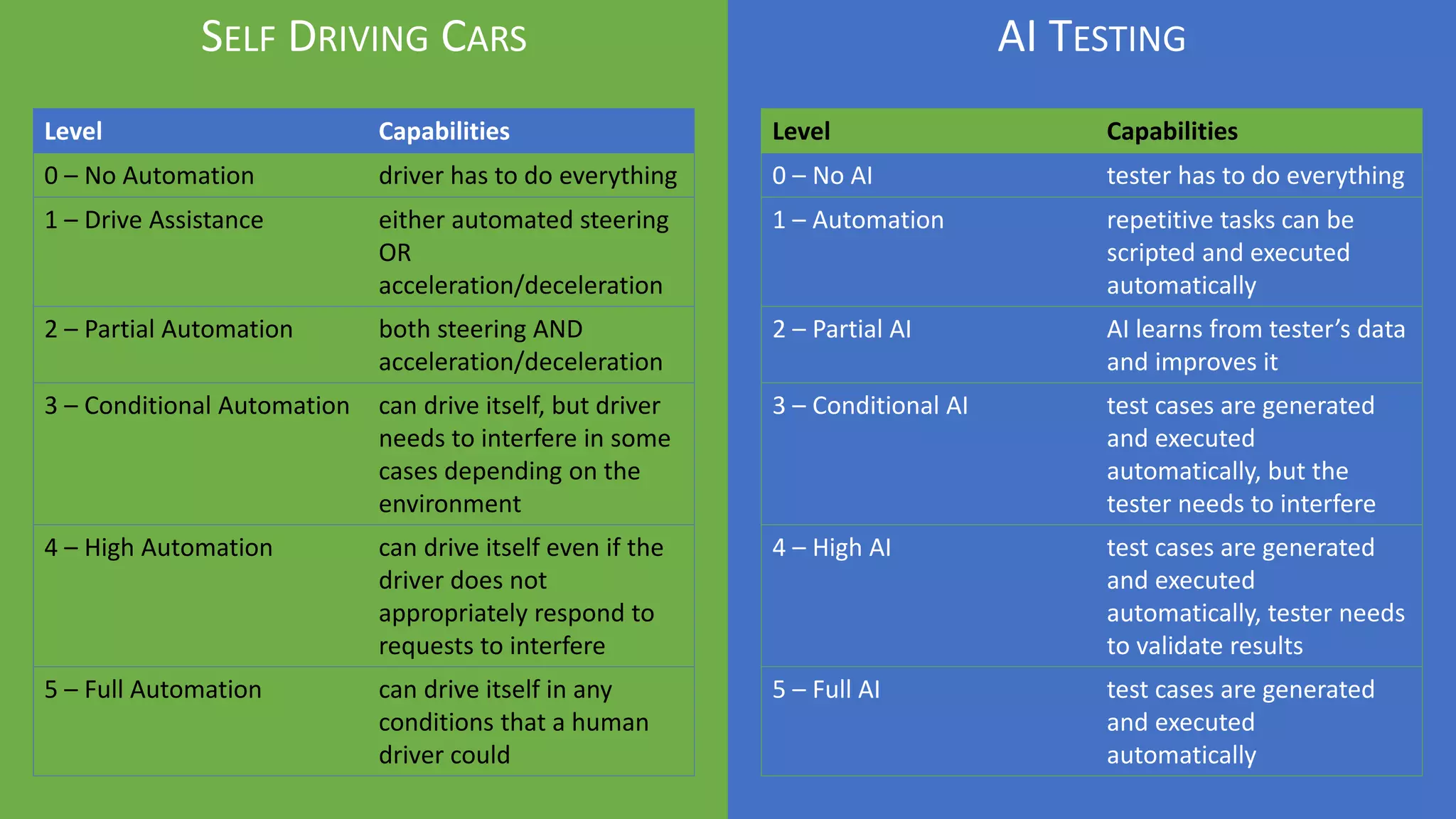 SELF DRIVING CARS

| Level | Capabilities |
|---|---|
| 0 – No Automation | driver has to do everything |
| 1 – Drive Assistance | either automated steering OR acceleration/deceleration |
| 2 – Partial Automation | both steering AND acceleration/deceleration |
| 3 – Conditional Automation | can drive itself, but driver needs to interfere in some cases depending on the environment |
| 4 – High Automation | can drive itself even if the driver does not appropriately respond to requests to interfere |
| 5 – Full Automation | can drive itself in any conditions that a human driver could |

AI TESTING

| Level | Capabilities |
|---|---|
| 0 – No AI | tester has to do everything |
| 1 – Automation | repetitive tasks can be scripted and executed automatically |
| 2 – Partial AI | AI learns from tester's data and improves it |
| 3 – Conditional AI | test cases are generated and executed automatically, but the tester needs to interfere |
| 4 – High AI | test cases are generated and executed automatically, tester needs to validate results |
| 5 – Full AI | test cases are generated and executed automatically |